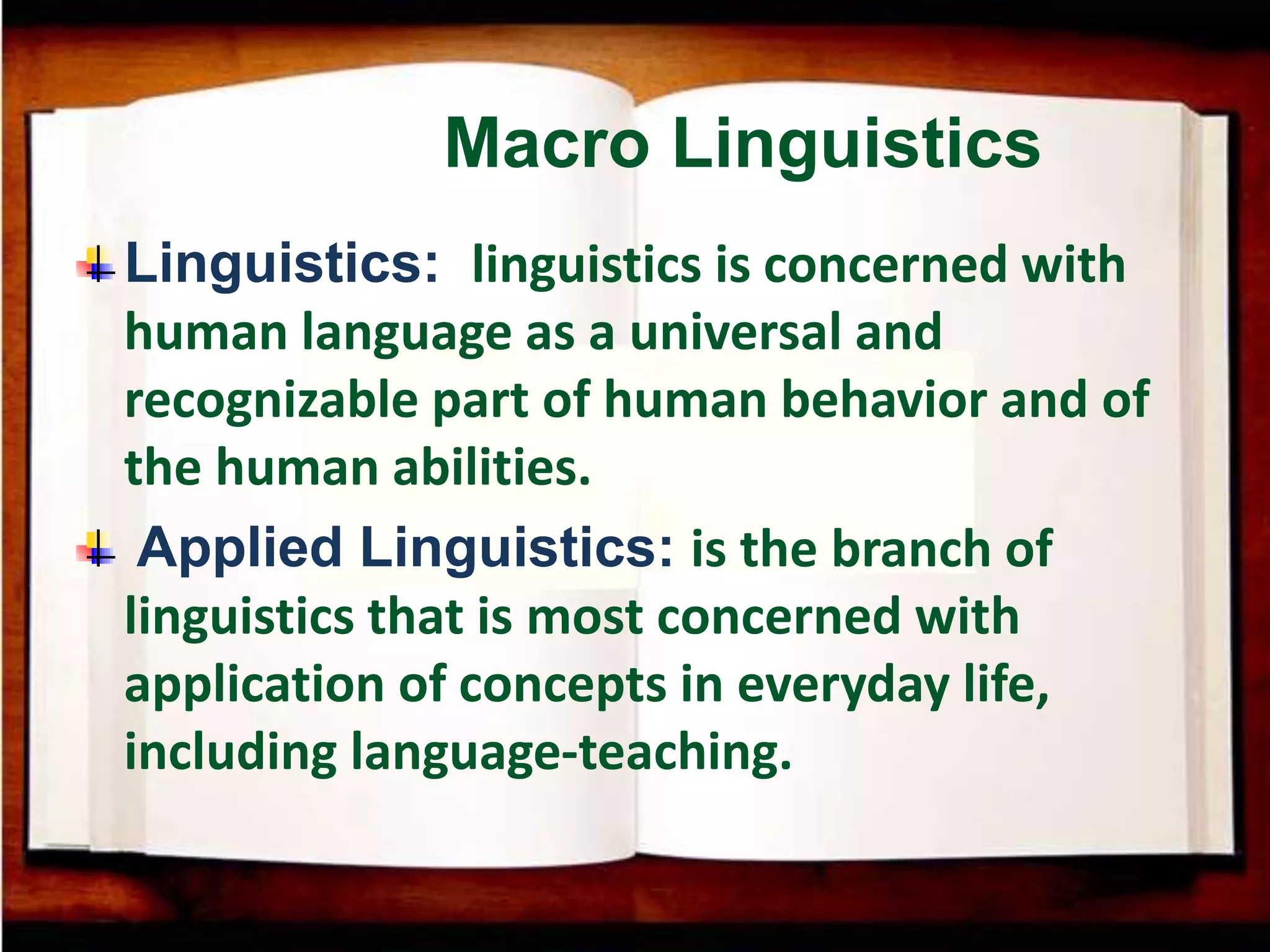 Macro Linguistics

Linguistics: linguistics is concerned with human language as a universal and recognizable part of human behavior and of the human abilities.

Applied Linguistics: is the branch of linguistics that is most concerned with application of concepts in everyday life, including language-teaching.